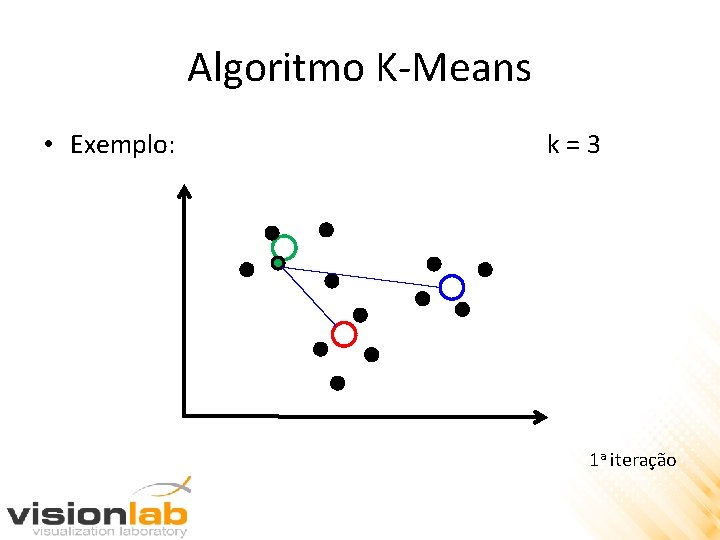 Algoritmo K-Means

• Exemplo: k = 3

1ª iteração

visionlab
visualization laboratory